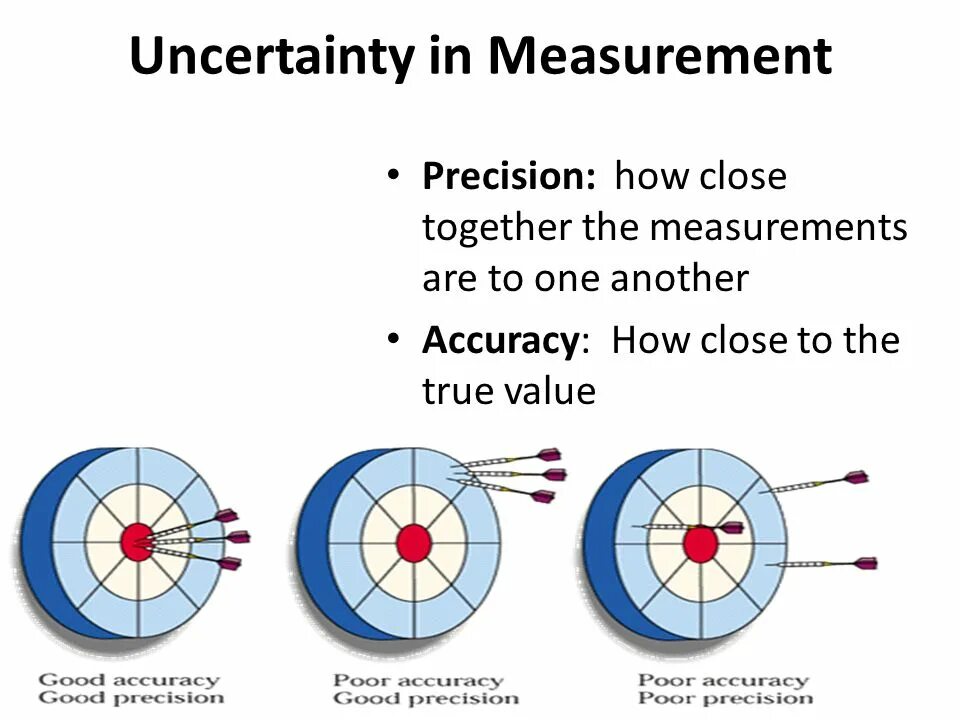 Uncertainty in Measurement

• Precision: how close together the measurements are to one another

• Accuracy: How close to the true value

Good accuracy
Good precision

Poor accuracy
Good precision

Poor accuracy
Poor precision